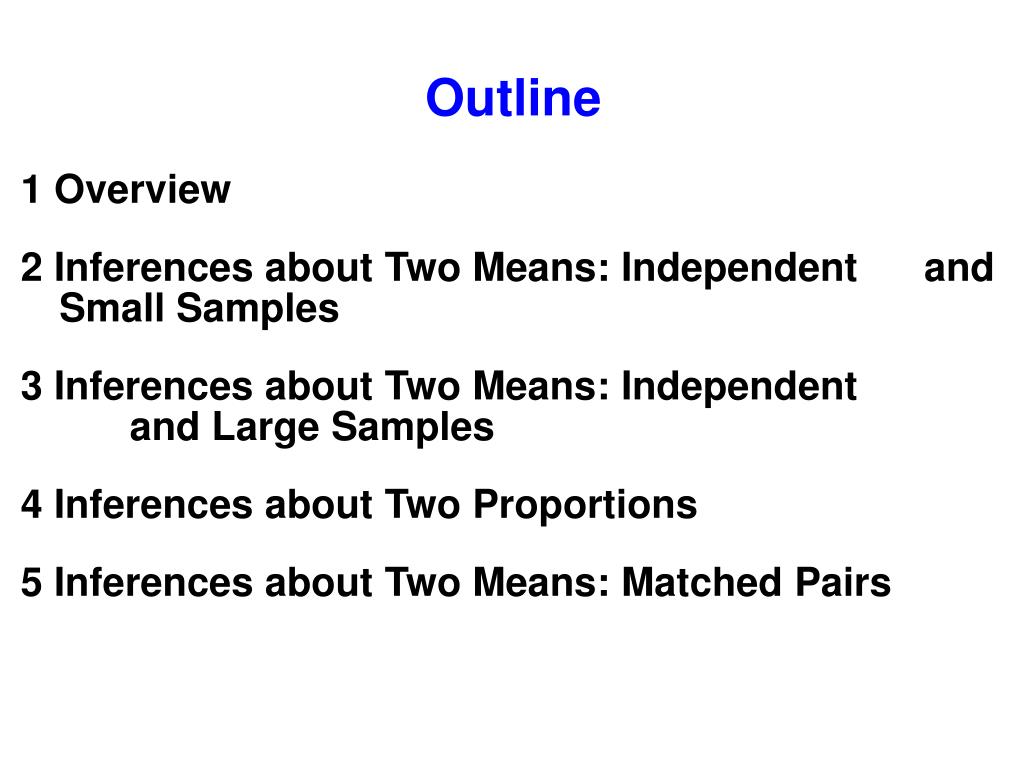 Outline

1 Overview

2 Inferences about Two Means: Independent and Small Samples

3 Inferences about Two Means: Independent and Large Samples

4 Inferences about Two Proportions

5 Inferences about Two Means: Matched Pairs